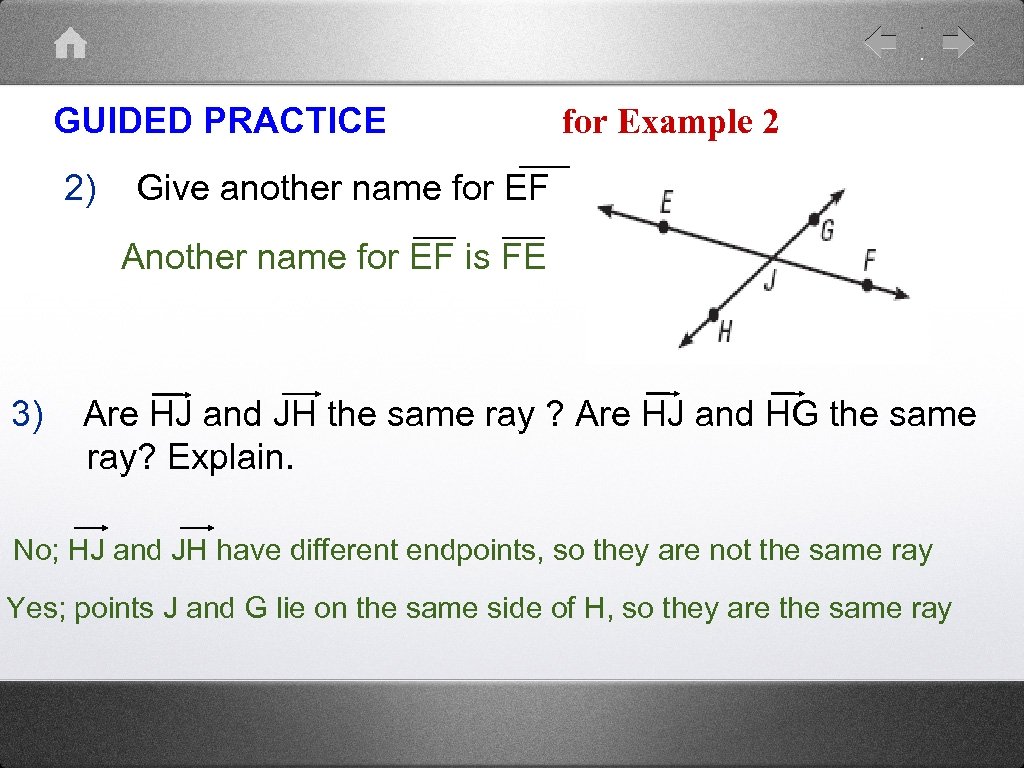 GUIDED PRACTICE

for Example 2

2) Give another name for $\overline{EF}$

Another name for $\overline{EF}$ is $\overline{FE}$

E G J F H

3) Are $\overrightarrow{HJ}$ and $\overrightarrow{JH}$ the same ray ? Are $\overrightarrow{HJ}$ and $\overrightarrow{HG}$ the same ray? Explain.

No; $\overrightarrow{HJ}$ and $\overrightarrow{JH}$ have different endpoints, so they are not the same ray

Yes; points J and G lie on the same side of H, so they are the same ray